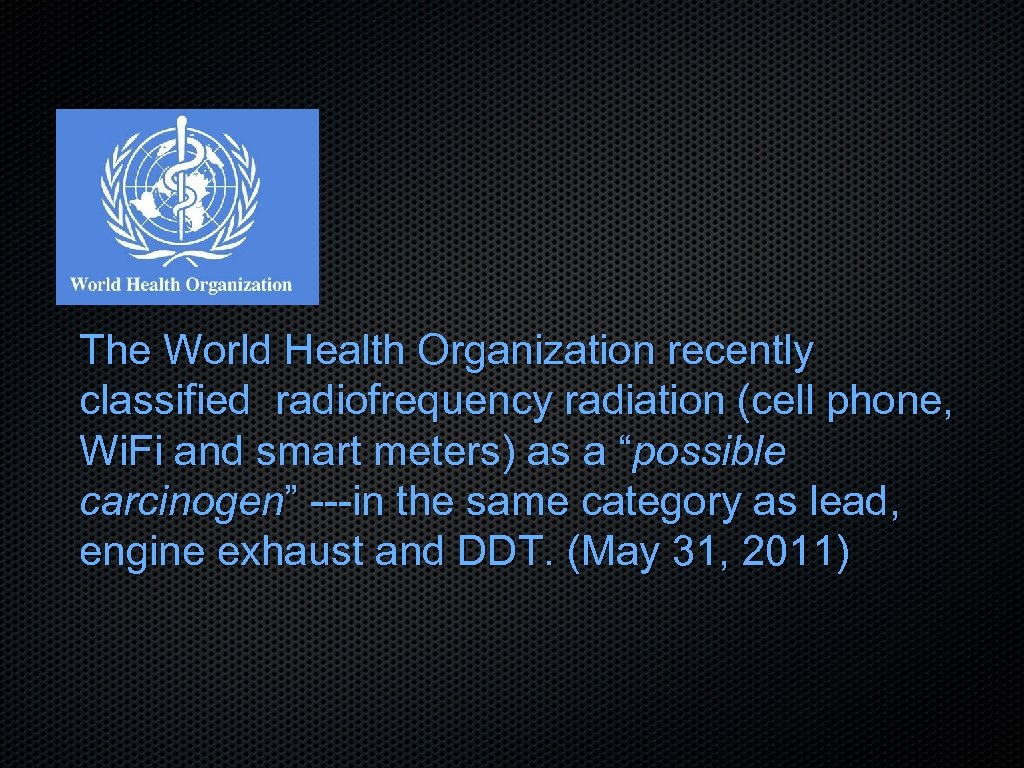 World Health Organization

The World Health Organization recently classified radiofrequency radiation (cell phone, Wi.Fi and smart meters) as a “possible carcinogen” ---in the same category as lead, engine exhaust and DDT. (May 31, 2011)